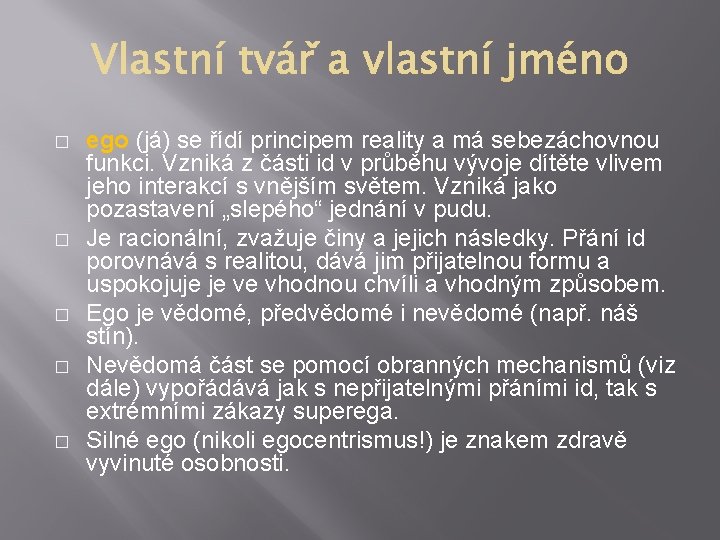 Vlastní tvář a vlastní jméno

□ ego (já) se řídí principem reality a má sebezáchovnou funkci. Vzniká z části id v průběhu vývoje dítěte vlivem jeho interakcí s vnějším světem. Vzniká jako pozastavení „slepého“ jednání v pudu.

□ Je racionální, zvažuje činy a jejich následky. Přání id porovnává s realitou, dává jim přijatelnou formu a uspokojuje je ve vhodnou chvíli a vhodným způsobem.

□ Ego je vědomé, předvědomé i nevědomé (např. náš stín).

□ Nevědomá část se pomocí obranných mechanismů (viz dále) vypořádává jak s nepřijatelnými přáními id, tak s extrémními zákazy superega.

□ Silné ego (nikoli egocentrismus!) je znakem zdravě vyvinuté osobnosti.